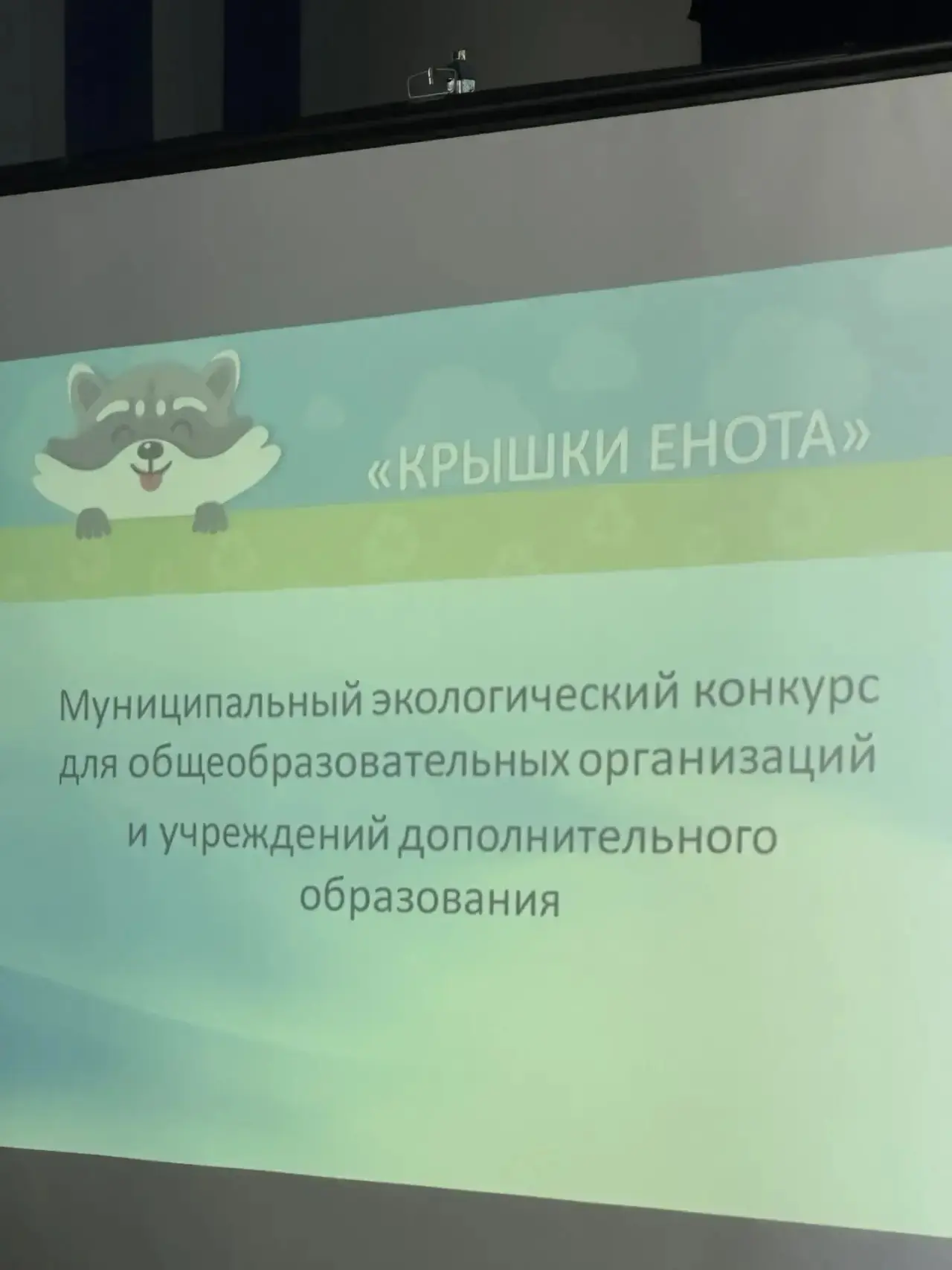 «КРЫШКИ ЕНОТА»

Муниципальный экологический конкурс для общеобразовательных организаций и учреждений дополнительного образования